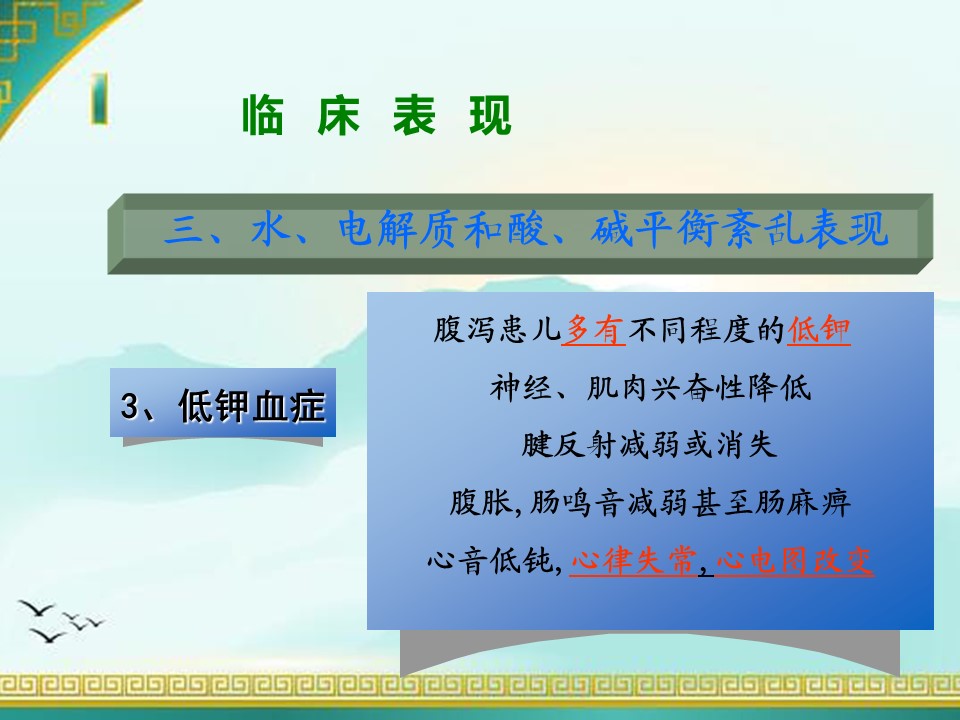 临 床 表 现

三、水、电解质和酸、碱平衡紊乱表现

3、低钾血症

腹泻患儿多有不同程度的低钾

神经、肌肉兴奋性降低

腱反射减弱或消失

腹胀,肠鸣音减弱甚至肠麻痹

心音低钝,心律失常,心电图改变